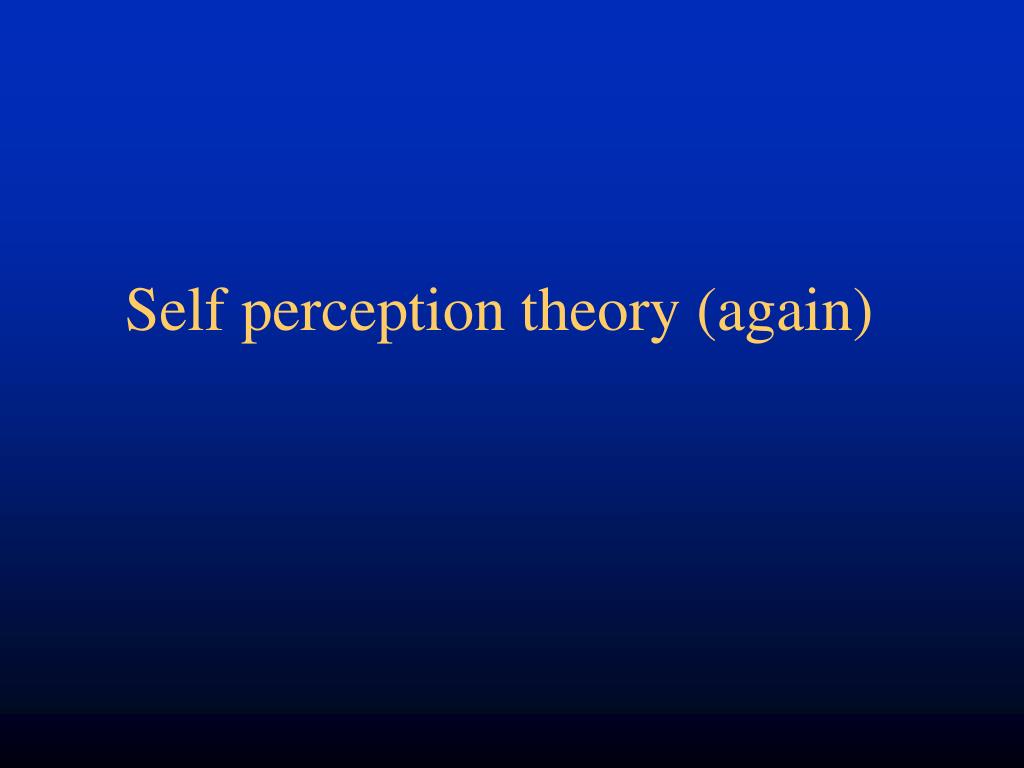 Self perception theory (again)